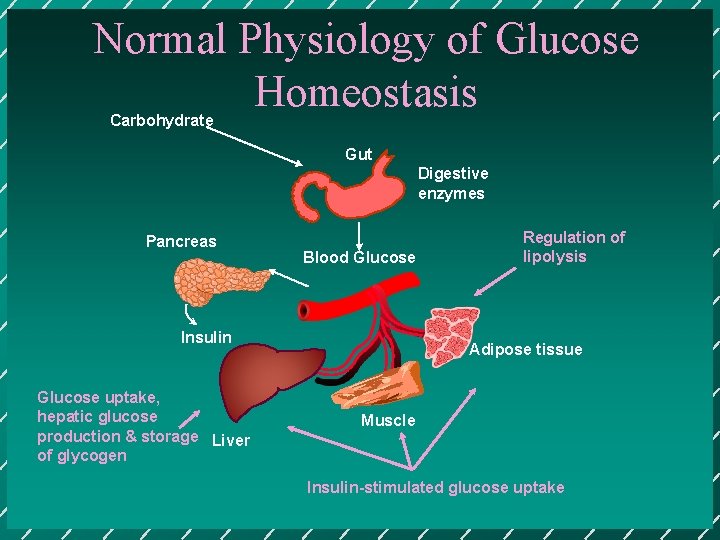 Normal Physiology of Glucose Homeostasis

Carbohydrate

Gut

Digestive enzymes

Pancreas

Blood Glucose

Regulation of lipolysis

Insulin

Adipose tissue

Glucose uptake, hepatic glucose production & storage of glycogen

Liver

Muscle

Insulin-stimulated glucose uptake